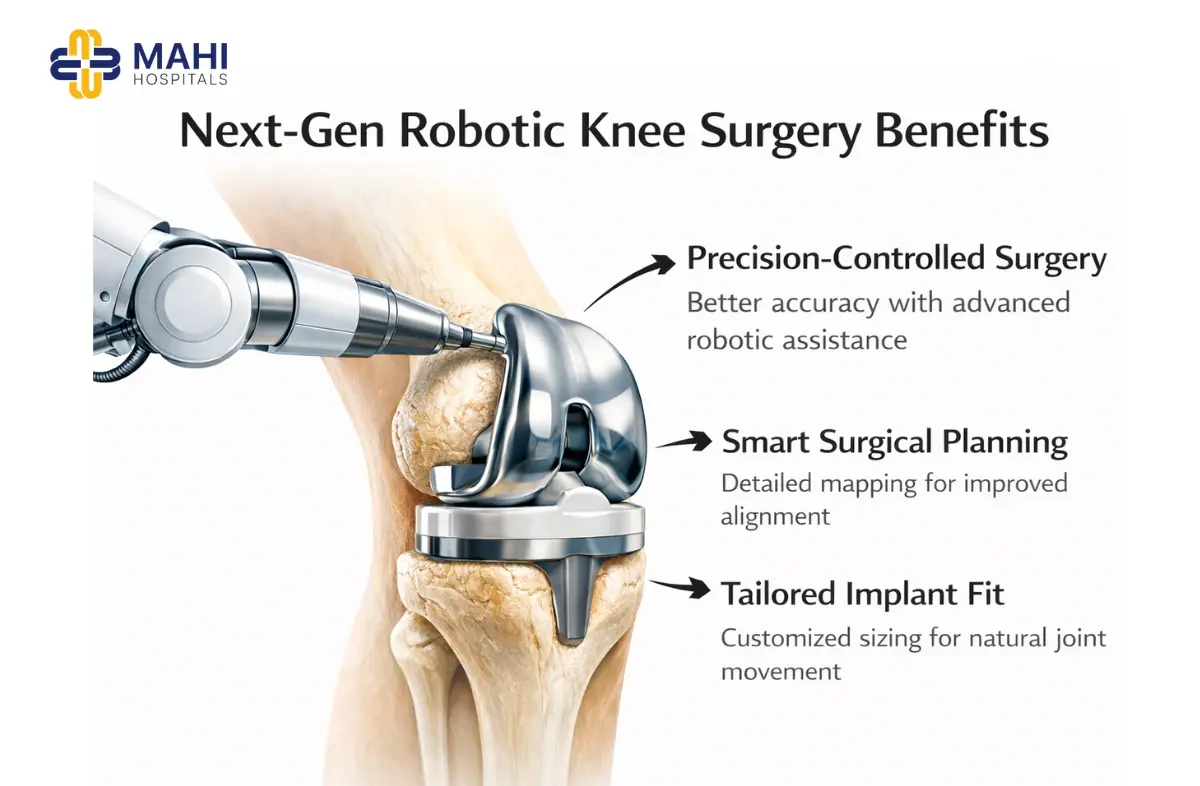 MAHI
HOSPITALS

Next-Gen Robotic Knee Surgery Benefits

Precision-Controlled Surgery
Better accuracy with advanced robotic assistance

Smart Surgical Planning
Detailed mapping for improved alignment

Tailored Implant Fit
Customized sizing for natural joint movement